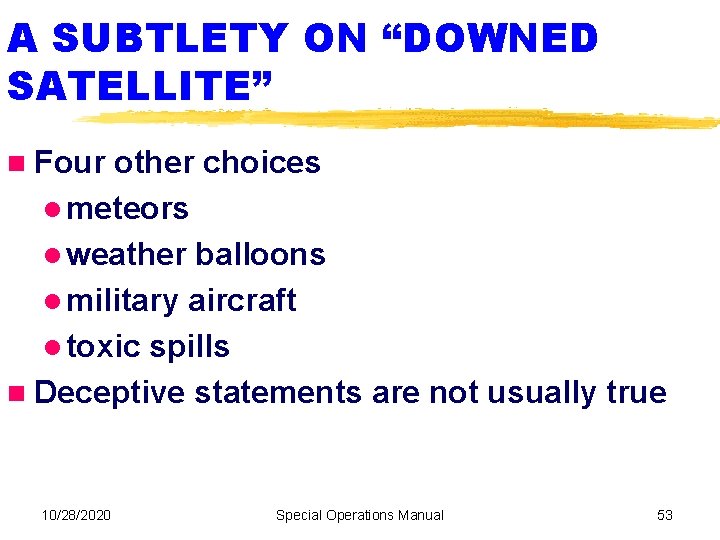 A SUBTLETY ON “DOWNED SATELLITE”

Four other choices
meteors
weather balloons
military aircraft
toxic spills

Deceptive statements are not usually true

10/28/2020 Special Operations Manual 53